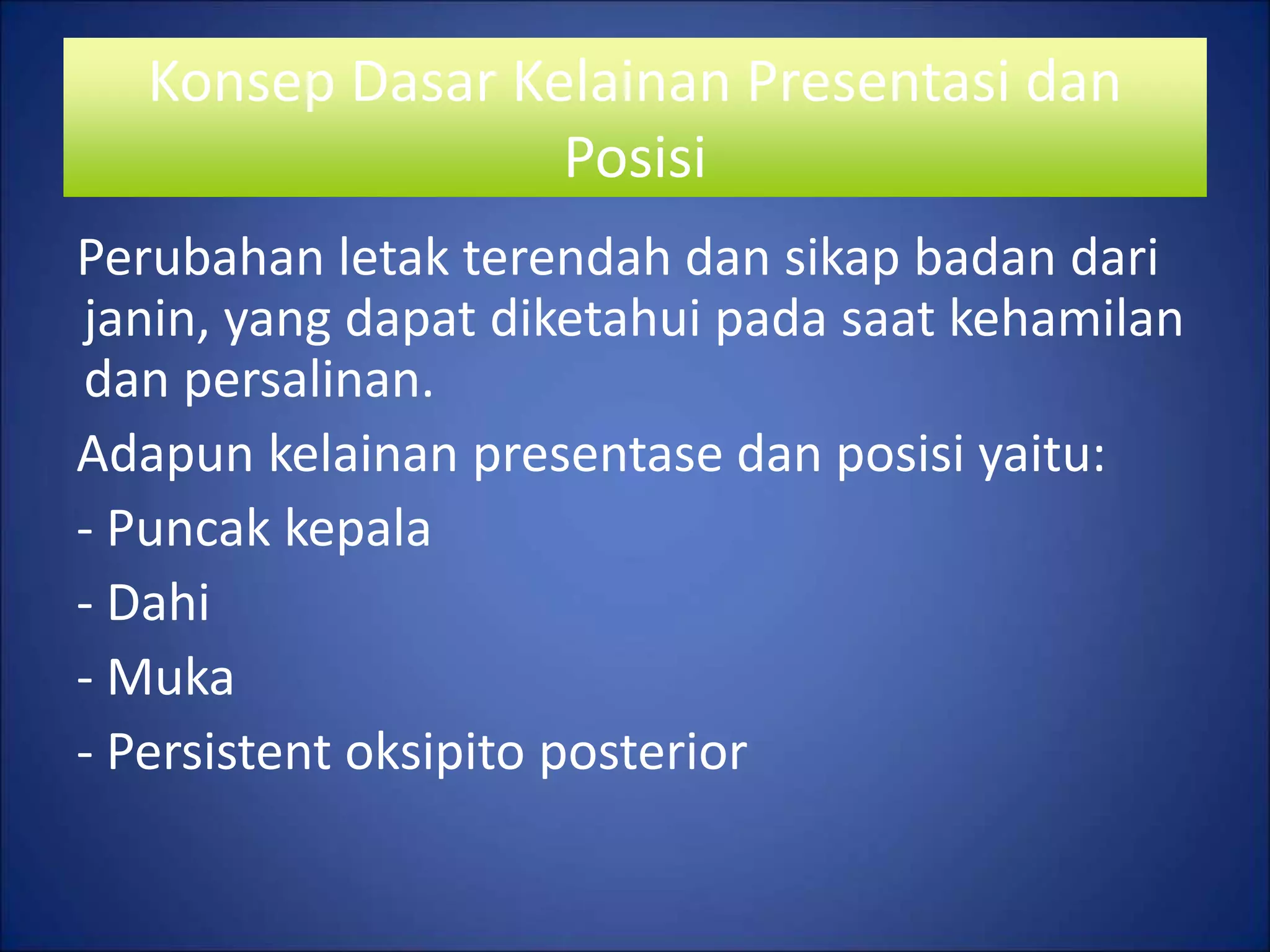 Konsep Dasar Kelainan Presentasi dan Posisi

Perubahan letak terendah dan sikap badan dari janin, yang dapat diketahui pada saat kehamilan dan persalinan.

Adapun kelainan presentase dan posisi yaitu:

- Puncak kepala

- Dahi

- Muka

- Persistent oksipito posterior